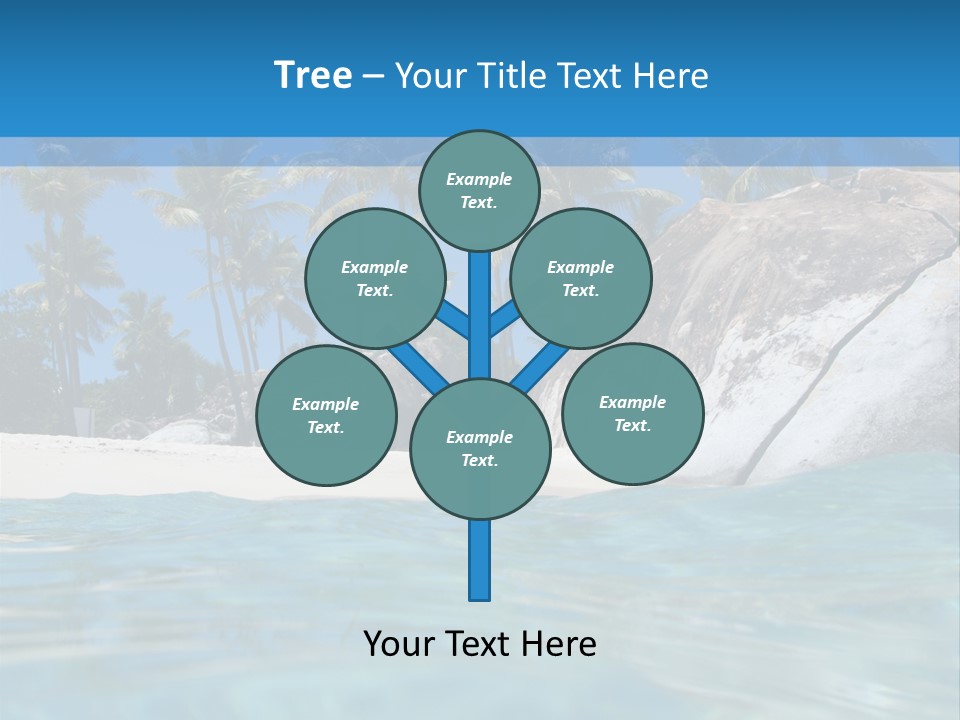 Tree – Your Title Text Here

Example Text.

Example Text.

Example Text.

Example Text.

Example Text.

Example Text.

Your Text Here